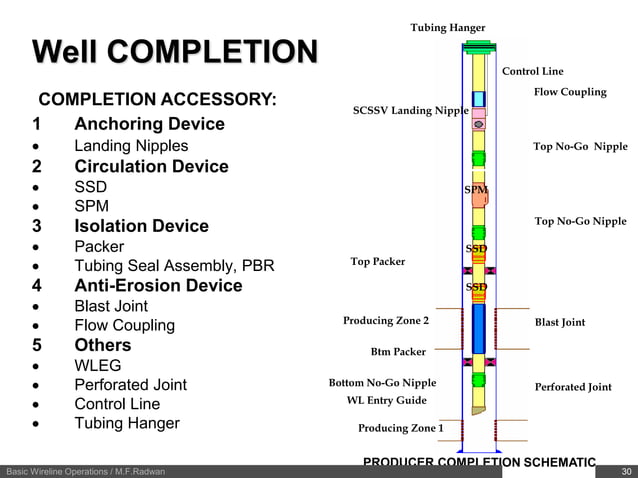 Well COMPLETION

COMPLETION ACCESSORY:

1 Anchoring Device
• Landing Nipples
2 Circulation Device
• SSD
• SPM
3 Isolation Device
• Packer
• Tubing Seal Assembly, PBR
4 Anti-Erosion Device
• Blast Joint
• Flow Coupling
5 Others
• WLEG
• Perforated Joint
• Control Line
• Tubing Hanger

Tubing Hanger
Control Line
Flow Coupling
SCSSV Landing Nipple
Top No-Go Nipple
SPM
Top No-Go Nipple
SSD
Top Packer
SSD
Producing Zone 2
Blast Joint
Btm Packer
Bottom No-Go Nipple
Perforated Joint
WL Entry Guide
Producing Zone 1

PRODUCER COMPLETION SCHEMATIC

Basic Wireline Operations / M.F.Radwan
30